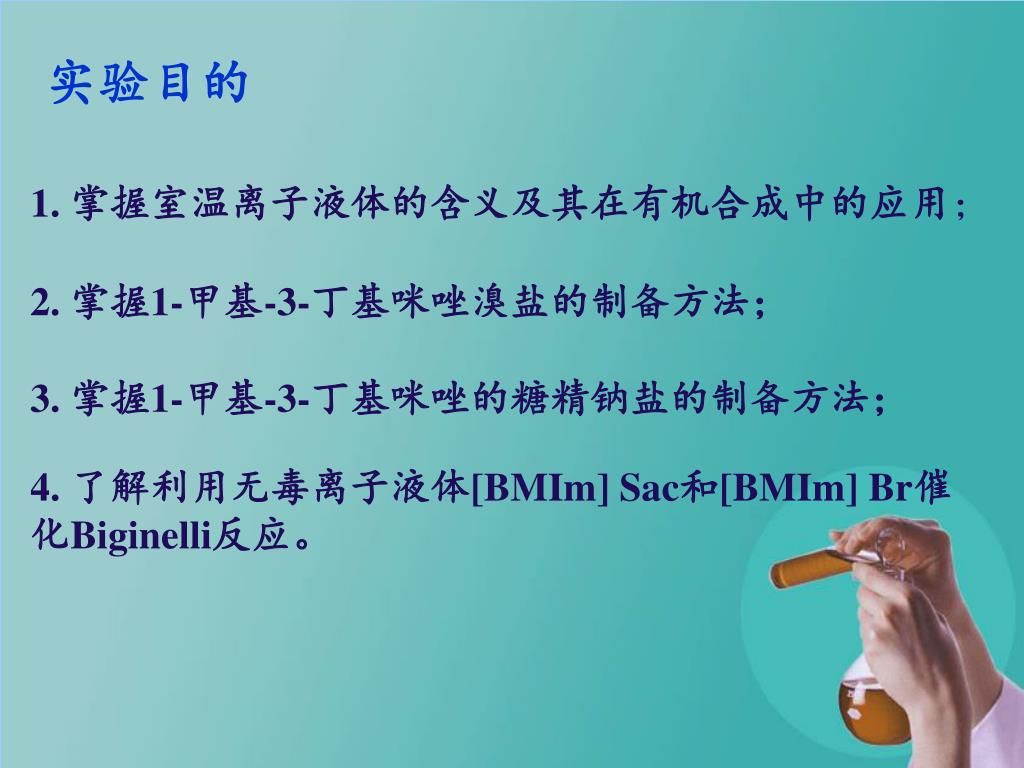 实验目的

1. 掌握室温离子液体的含义及其在有机合成中的应用；

2. 掌握1-甲基-3-丁基咪唑溴盐的制备方法；

3. 掌握1-甲基-3-丁基咪唑的糖精钠盐的制备方法；

4. 了解利用无毒离子液体[BMIm] Sac和[BMIm] Br催化Biginelli反应。